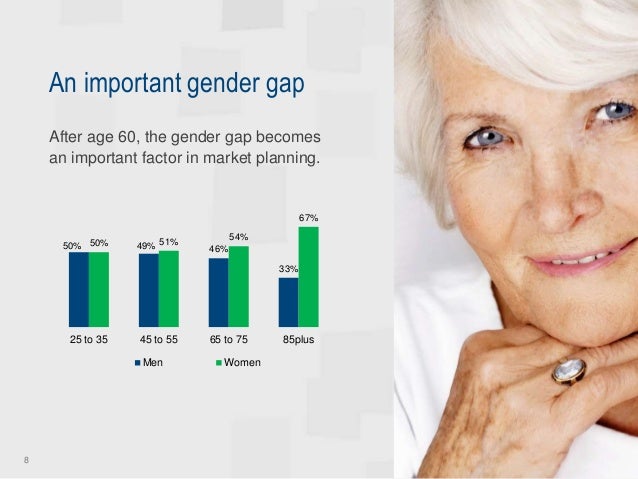 An important gender gap

After age 60, the gender gap becomes an important factor in market planning.

50% 50% 49% 51% 46% 54% 33% 67%

25 to 35 45 to 55 65 to 75 85plus

Men Women

8